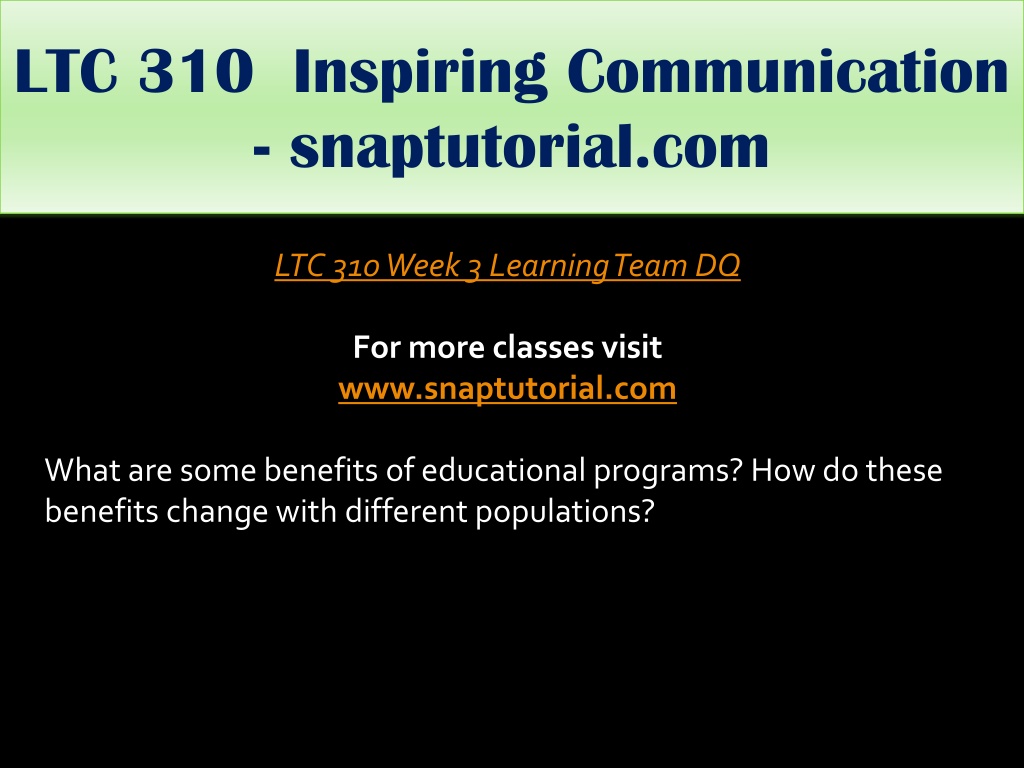 LTC 310 Inspiring Communication - snaptutorial.com

LTC 310 Week 3 Learning Team DQ

For more classes visit
www.snaptutorial.com

What are some benefits of educational programs? How do these benefits change with different populations?